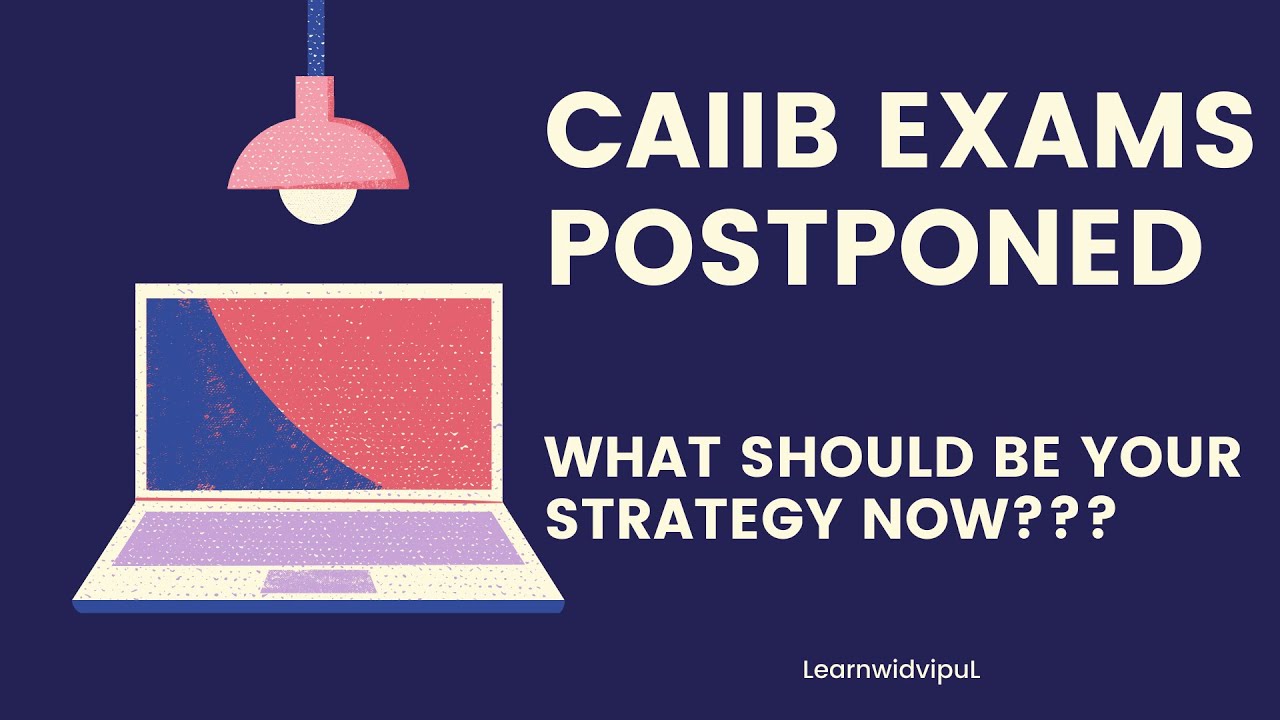 CAIIB EXAMS POSTPONED

WHAT SHOULD BE YOUR STRATEGY NOW???

LearnwidvipuL